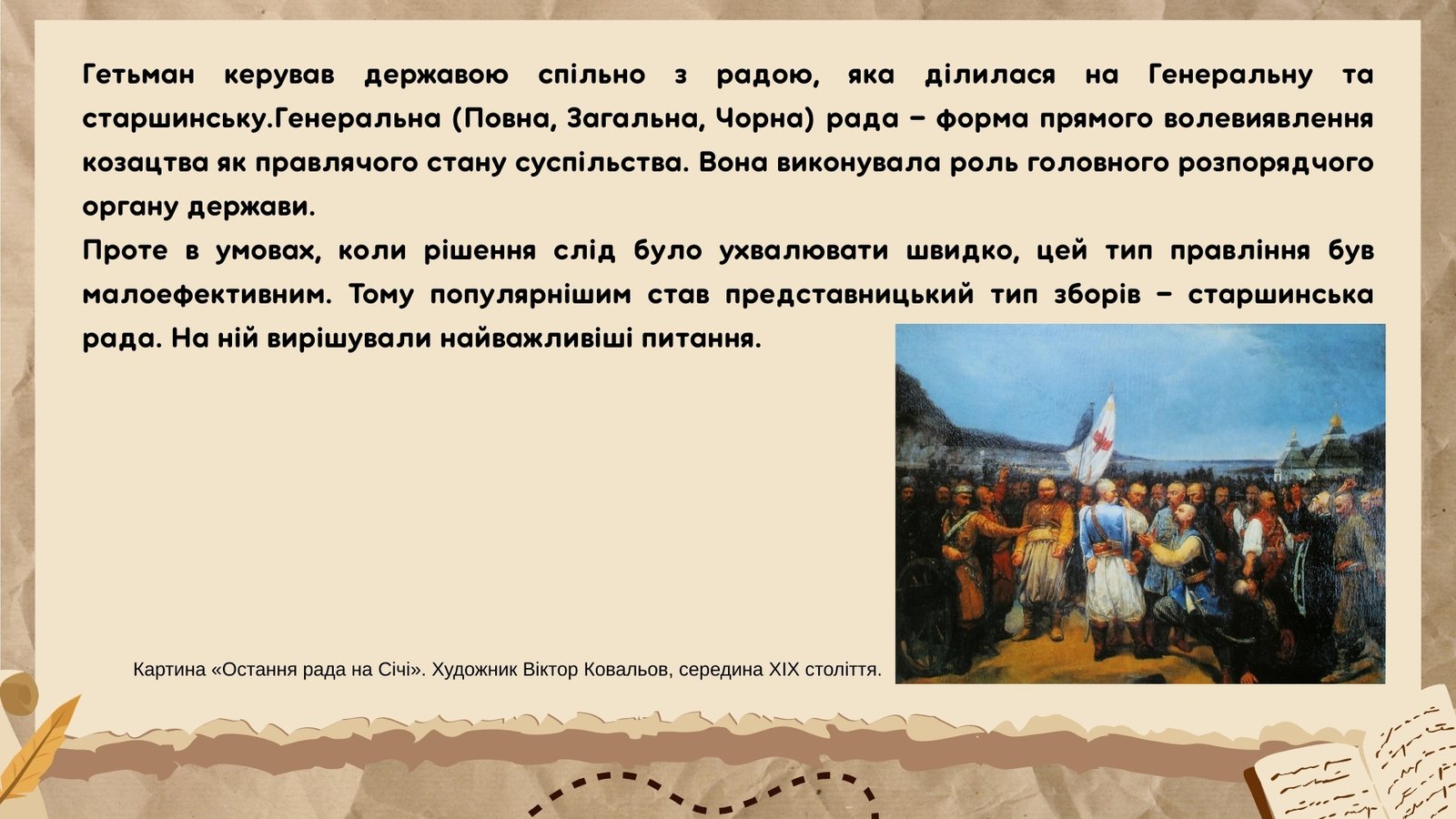 Гетьман керував державою спільно з радою, яка ділилася на Генеральну та старшинську.Генеральна (Повна, Загальна, Чорна) рада – форма прямого волевиявлення козацтва як правлячого стану суспільства. Вона виконувала роль головного розпорядчого органу держави.

Проте в умовах, коли рішення слід було ухвалювати швидко, цей тип правління був малоефективним. Тому популярнішим став представницький тип зборів – старшинська рада. На ній вирішували найважливіші питання.

Картина «Остання рада на Січі». Художник Віктор Ковальов, середина XIX століття.